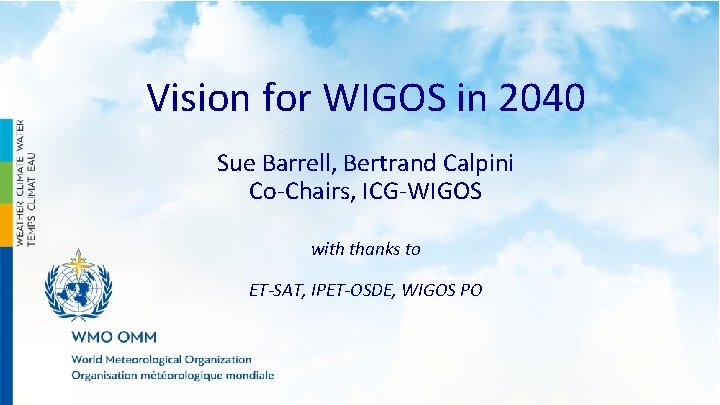 WEATHER CLIMATE WATER
TEMPS CLIMAT EAU

Vision for WIGOS in 2040

Sue Barrell, Bertrand Calpini
Co-Chairs, ICG-WIGOS

with thanks to

ET-SAT, IPET-OSDE, WIGOS PO

WMO OMM
World Meteorological Organization
Organisation météorologique mondiale